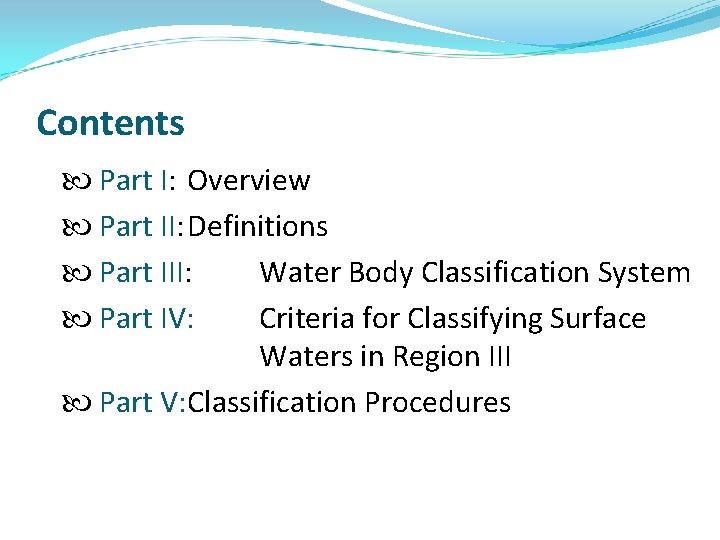 Contents

Part I: Overview

Part II: Definitions

Part III: Water Body Classification System

Part IV: Criteria for Classifying Surface Waters in Region III

Part V: Classification Procedures